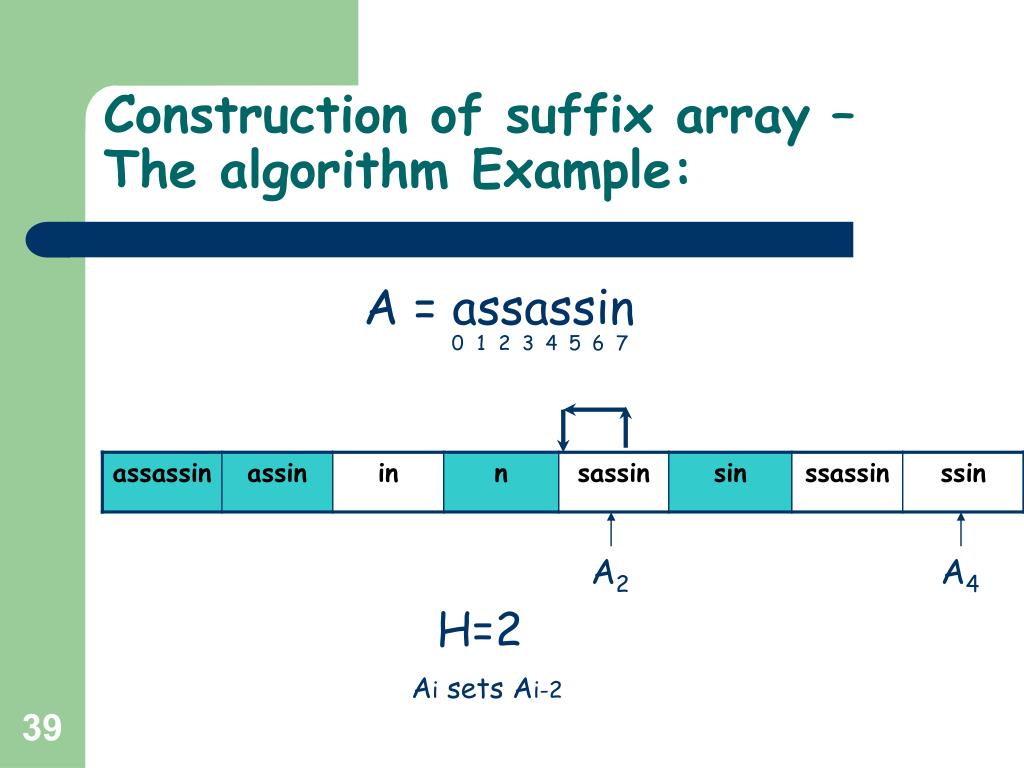 Construction of suffix array – The algorithm Example:

A = assassin
0 1 2 3 4 5 6 7

| assassin | assin | in | n | sassin | sin | ssassin | ssin |
|---|---|---|---|---|---|---|---|

$A_2$

$A_4$

H=2

$A_i$ sets $A_{i-2}$

39